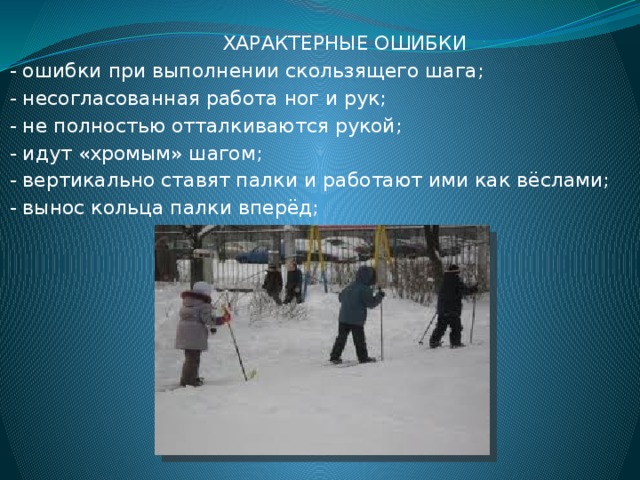 ХАРАКТЕРНЫЕ ОШИБКИ
- ошибки при выполнении скользящего шага;
- несогласованная работа ног и рук;
- не полностью отталкиваются рукой;
- идут «хромым» шагом;
- вертикально ставят палки и работают ими как вёслами;
- вынос кольца палки вперёд;